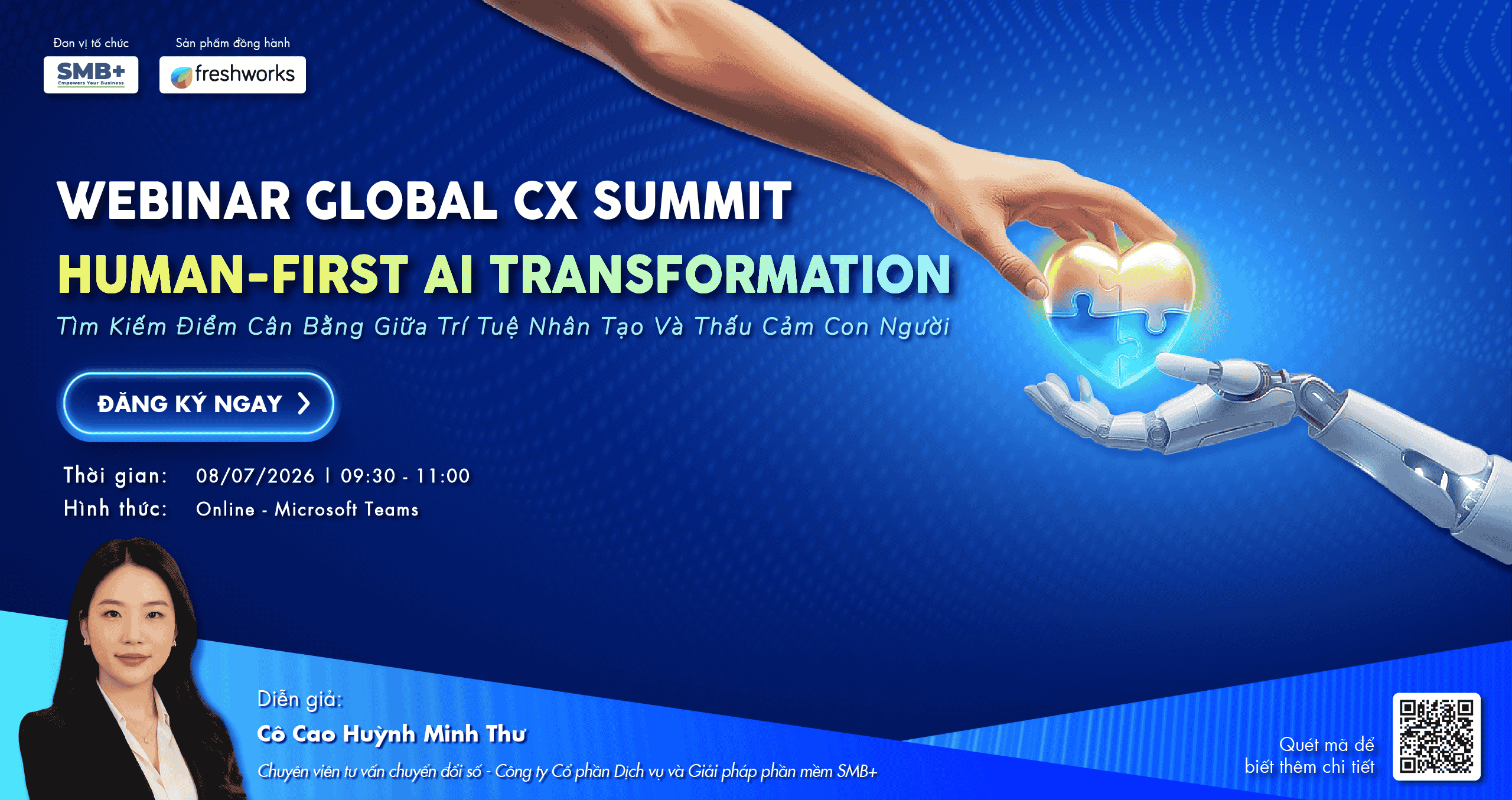 Đơn vị tổ chức

SMB+
Empowers Your Business

Sản phẩm đồng hành

freshworks

WEBINAR GLOBAL CX SUMMIT

HUMAN-FIRST AI TRANSFORMATION

Tìm Kiếm Điểm Cân Bằng Giữa Trí Tuệ Nhân Tạo Và Thấu Cảm Con Người

ĐĂNG KÝ NGAY

Thời gian: 08/07/2026 | 09:30 - 11:00
Hình thức: Online - Microsoft Teams

Diễn giả:
Cô Cao Huỳnh Minh Thư
Chuyên viên tư vấn chuyển đổi số - Công ty Cổ phần Dịch vụ và Giải pháp phần mềm SMB+

Quét mã để
biết thêm chi tiết